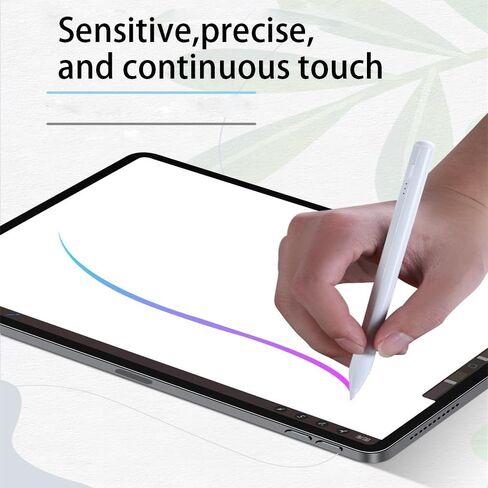 Sensitive,precise,
and continuous touch